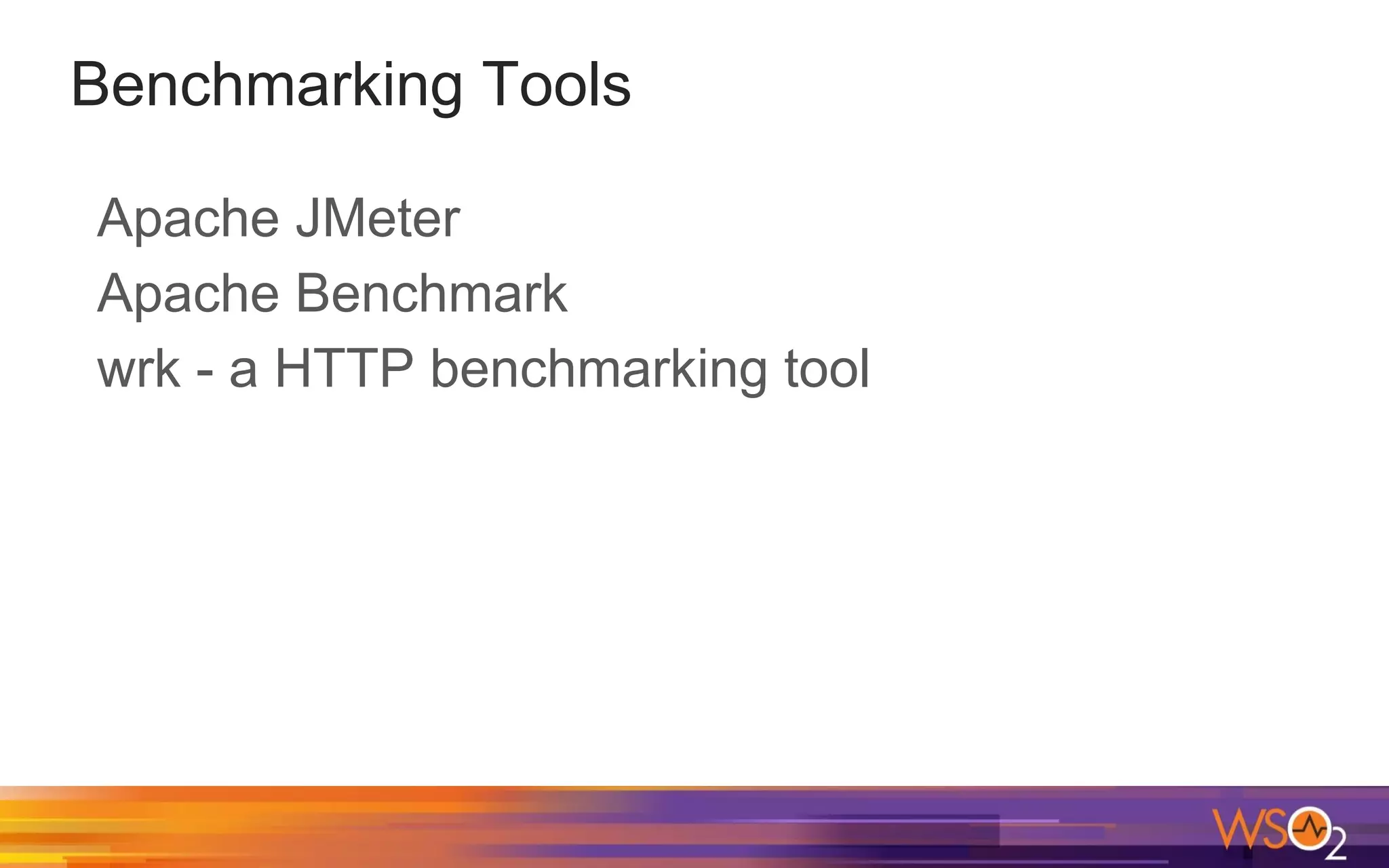 Benchmarking Tools

Apache JMeter

Apache Benchmark

wrk - a HTTP benchmarking tool

WSO2